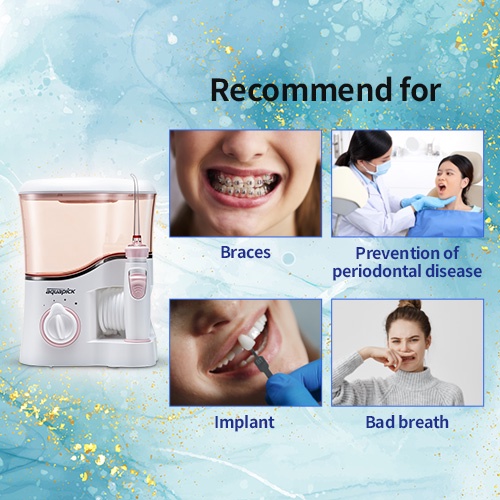 Recommend for

aquapick

Braces

Prevention of periodontal disease

Implant

Bad breath